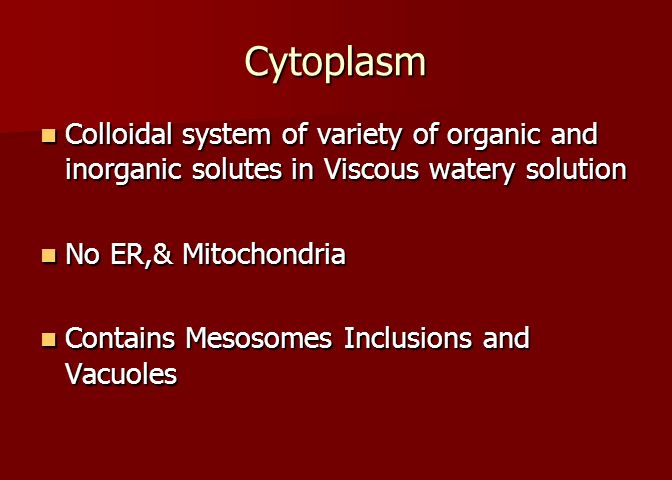 Cytoplasm

- Colloidal system of variety of organic and inorganic solutes in Viscous watery solution

- No ER,& Mitochondria

- Contains Mesosomes Inclusions and Vacuoles